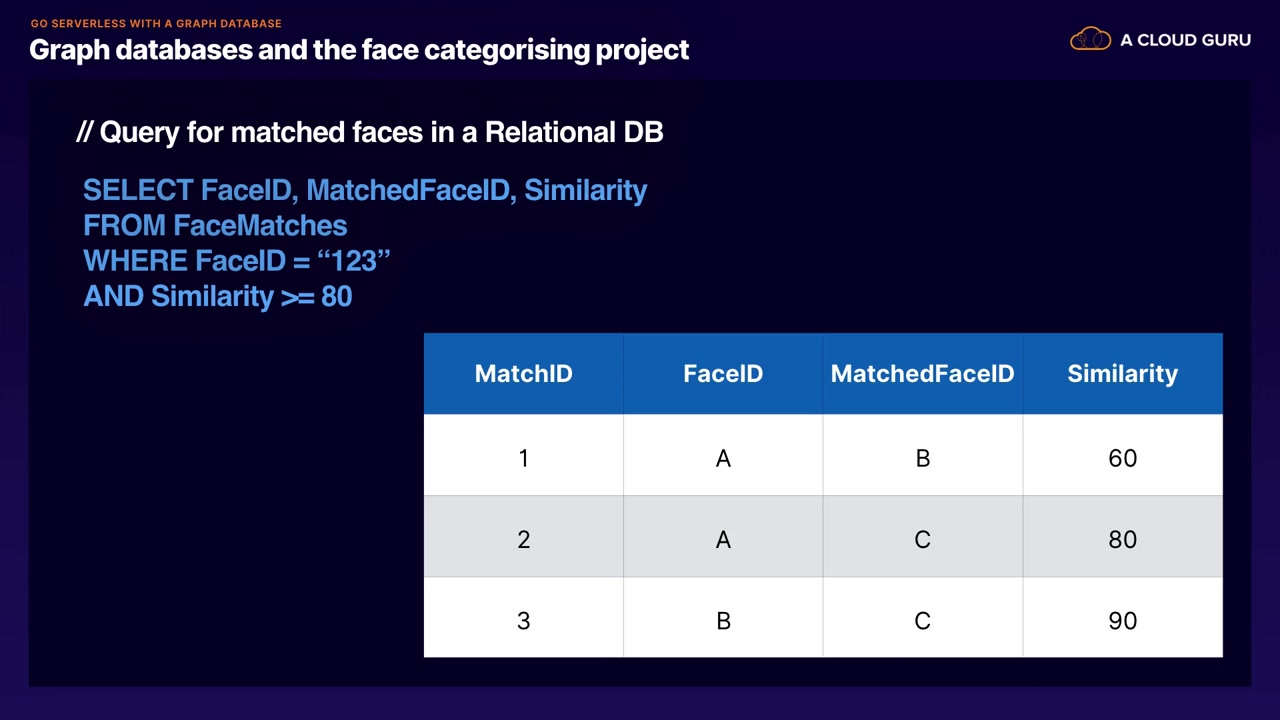 GO SERVERLESS WITH A GRAPH DATABASE
Graph databases and the face categorising project

A CLOUD GURU

// Query for matched faces in a Relational DB

SELECT FaceID, MatchedFaceID, Similarity
FROM FaceMatches
WHERE FaceID = “123”
AND Similarity >= 80

| MatchID | FaceID | MatchedFaceID | Similarity |
|---|---|---|---|
| 1 | A | B | 60 |
| 2 | A | C | 80 |
| 3 | B | C | 90 |